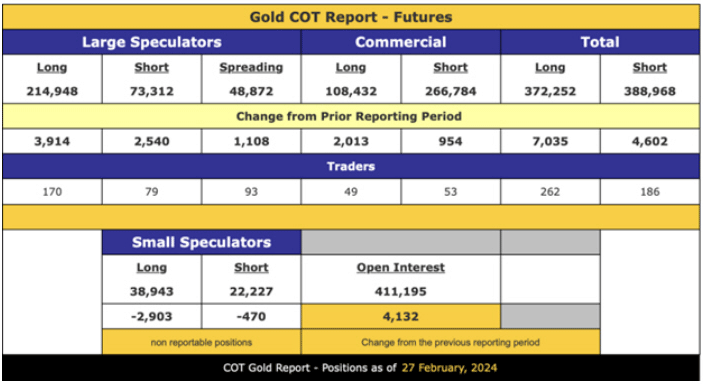 Gold COT Report - Futures

| Large Speculators | | | Commercial | | Total | |
|---|---|---|---|---|---|---|
| Long | Short | Spreading | Long | Short | Long | Short |
| 214,948 | 73,312 | 48,872 | 108,432 | 266,784 | 372,252 | 388,968 |
| Change from Prior Reporting Period | | | | | | |
| 3,914 | 2,540 | 1,108 | 2,013 | 954 | 7,035 | 4,602 |
| Traders | | | | | | |
| 170 | 79 | 93 | 49 | 53 | 262 | 186 |

| Small Speculators | | |
|---|---|---|
| Long | Short | Open Interest |
| 38,943 | 22,227 | 411,195 |
| -2,903 | -470 | 4,132 |
| non reportable positions | | Change from the previous reporting period |

COT Gold Report - Positions as of 27 February, 2024